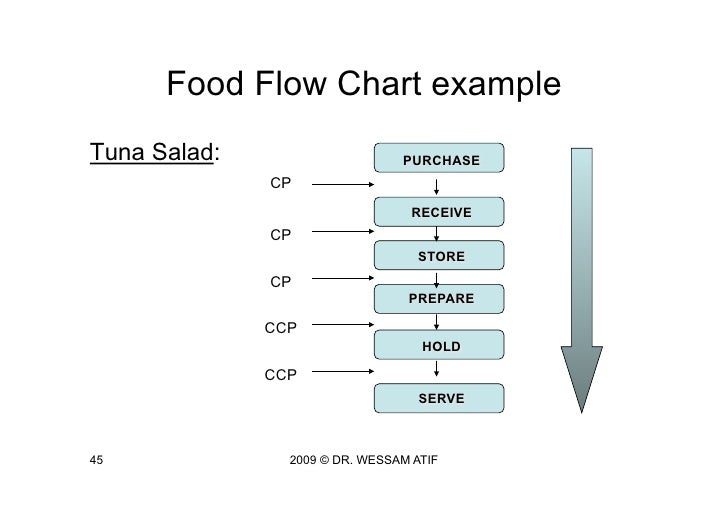 Food Flow Chart example

Tuna Salad:

PURCHASE

CP

RECEIVE

CP

STORE

CP

PREPARE

CCP

HOLD

CCP

SERVE

45

2009 © DR. WESSAM ATIF